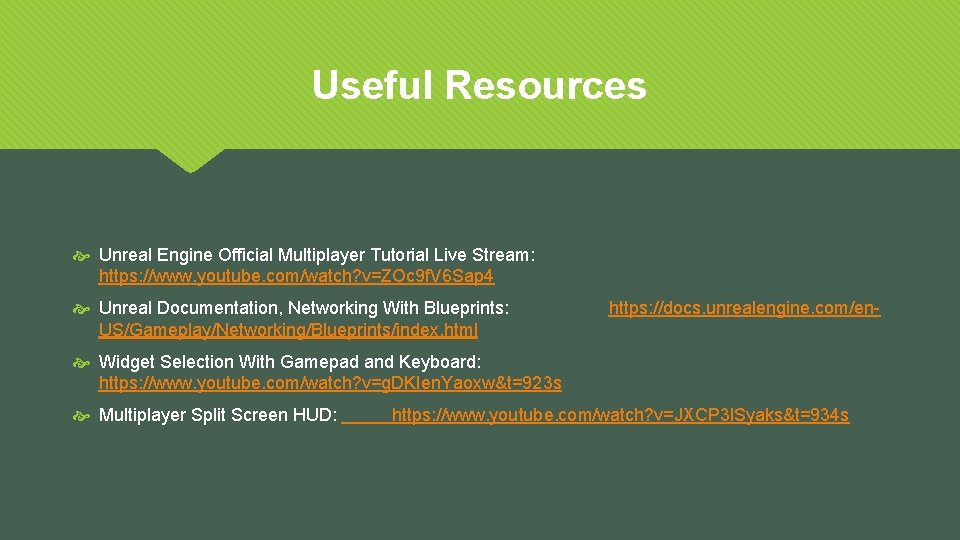 Useful Resources

Unreal Engine Official Multiplayer Tutorial Live Stream: https://www.youtube.com/watch?v=ZOc9fV6Sap4

Unreal Documentation, Networking With Blueprints: https://docs.unrealengine.com/en-US/Gameplay/Networking/Blueprints/index.html

Widget Selection With Gamepad and Keyboard: https://www.youtube.com/watch?v=gDKIenYaoxw&t=923s

Multiplayer Split Screen HUD: https://www.youtube.com/watch?v=JXCP3ISyaks&t=934s